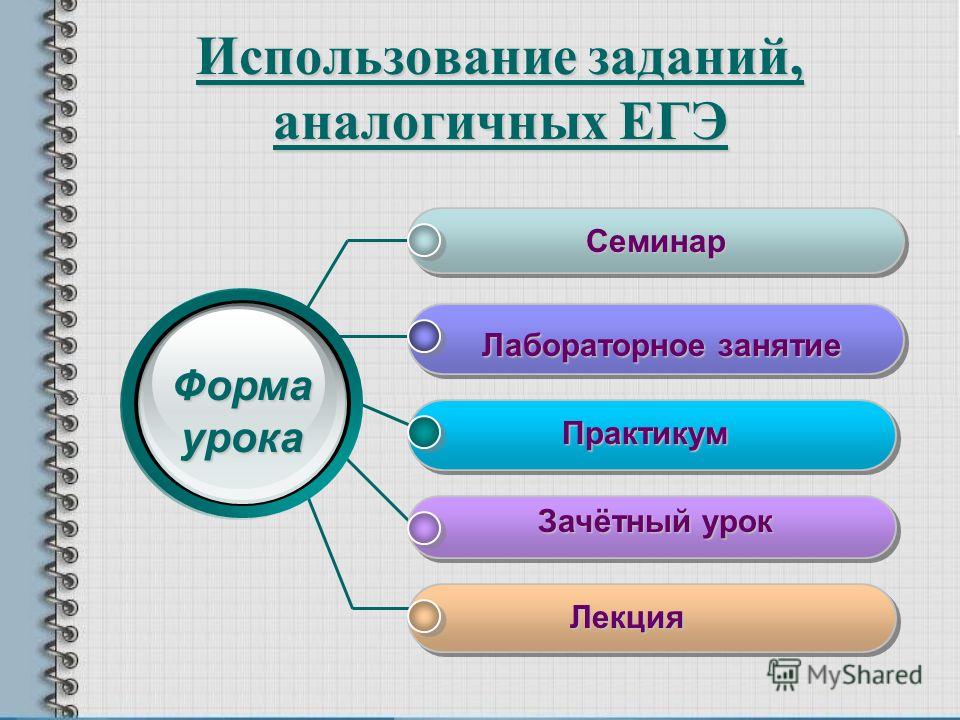 Использование заданий, аналогичных ЕГЭ

Форма урока

Семинар

Лабораторное занятие

Практикум

Зачётный урок

Лекция

MyShared